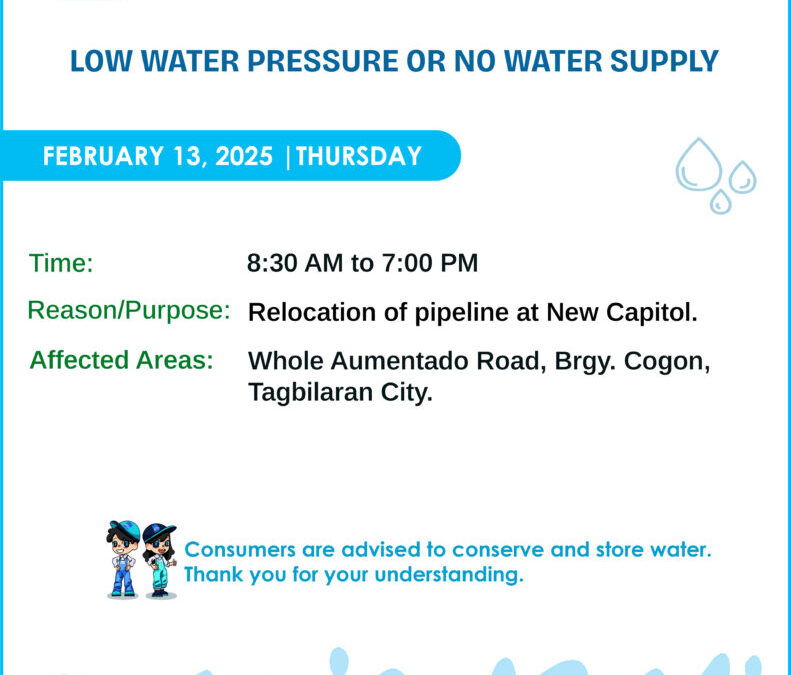 LOW WATER PRESSURE OR NO WATER SUPPLY

FEBRUARY 13, 2025 |THURSDAY

Time: 8:30 AM to 7:00 PM

Reason/Purpose: Relocation of pipeline at New Capitol.

Affected Areas: Whole Aumentado Road, Brgy. Cogon, Tagbilaran City.

Consumers are advised to conserve and store water.
Thank you for your understanding.